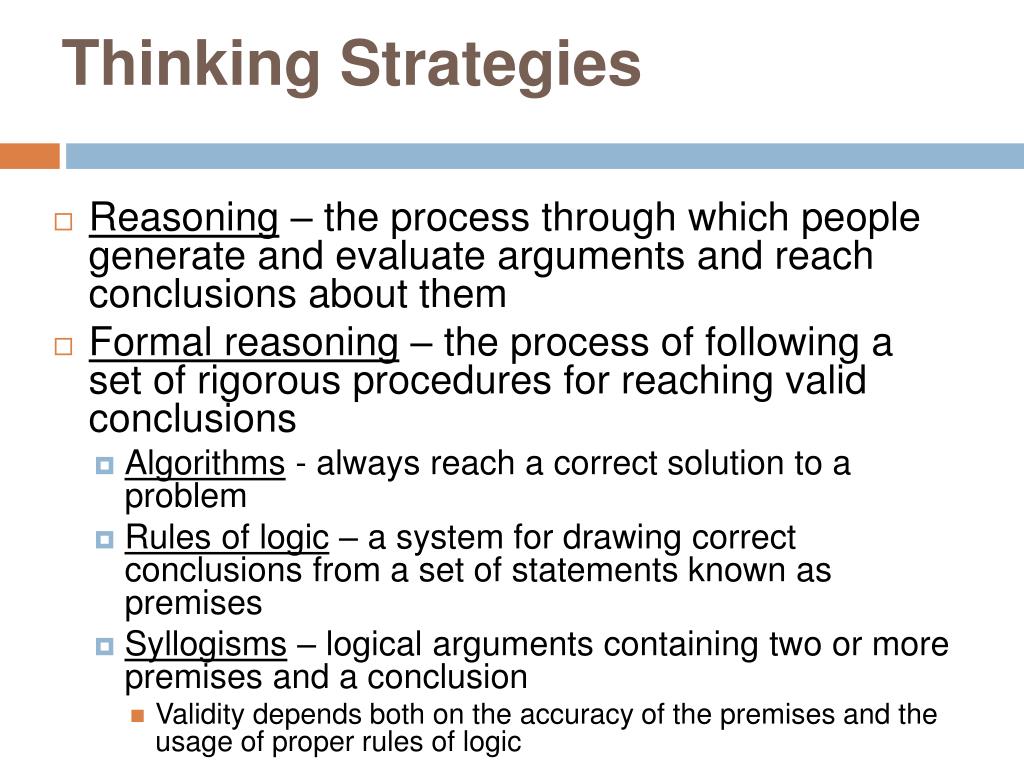 Thinking Strategies

Reasoning – the process through which people generate and evaluate arguments and reach conclusions about them

Formal reasoning – the process of following a set of rigorous procedures for reaching valid conclusions

Algorithms - always reach a correct solution to a problem

Rules of logic – a system for drawing correct conclusions from a set of statements known as premises

Syllogisms – logical arguments containing two or more premises and a conclusion

Validity depends both on the accuracy of the premises and the usage of proper rules of logic